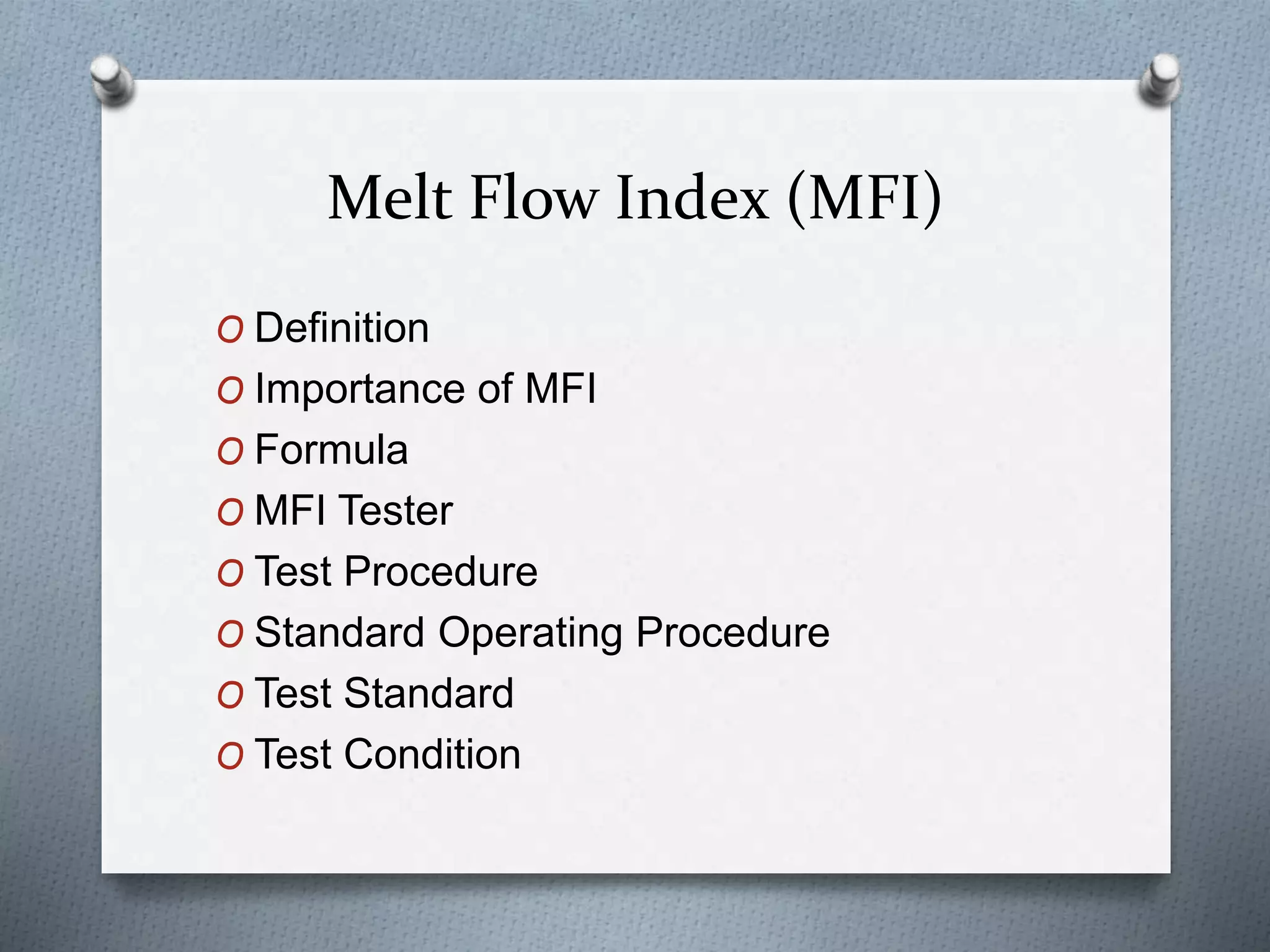 Melt Flow Index (MFI)

O Definition
O Importance of MFI
O Formula
O MFI Tester
O Test Procedure
O Standard Operating Procedure
O Test Standard
O Test Condition